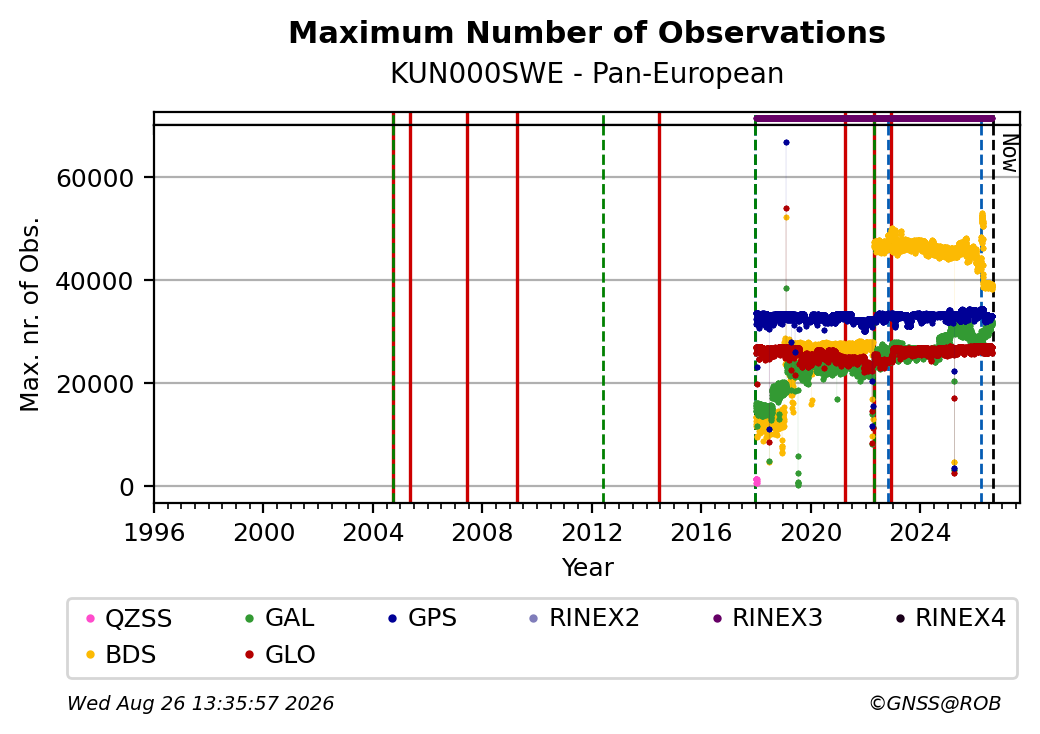 Maximum Number of Observations
KUN000SWE - Pan-European

Now

Max. nr. of Obs.

60000
40000
20000
0

1996 2000 2004 2008 2012 2016 2020 2024

Year

QZSS GAL GPS RINEX2 RINEX3 RINEX4
BDS GLO

Wed Aug 26 13:35:57 2026

©GNSS@ROB